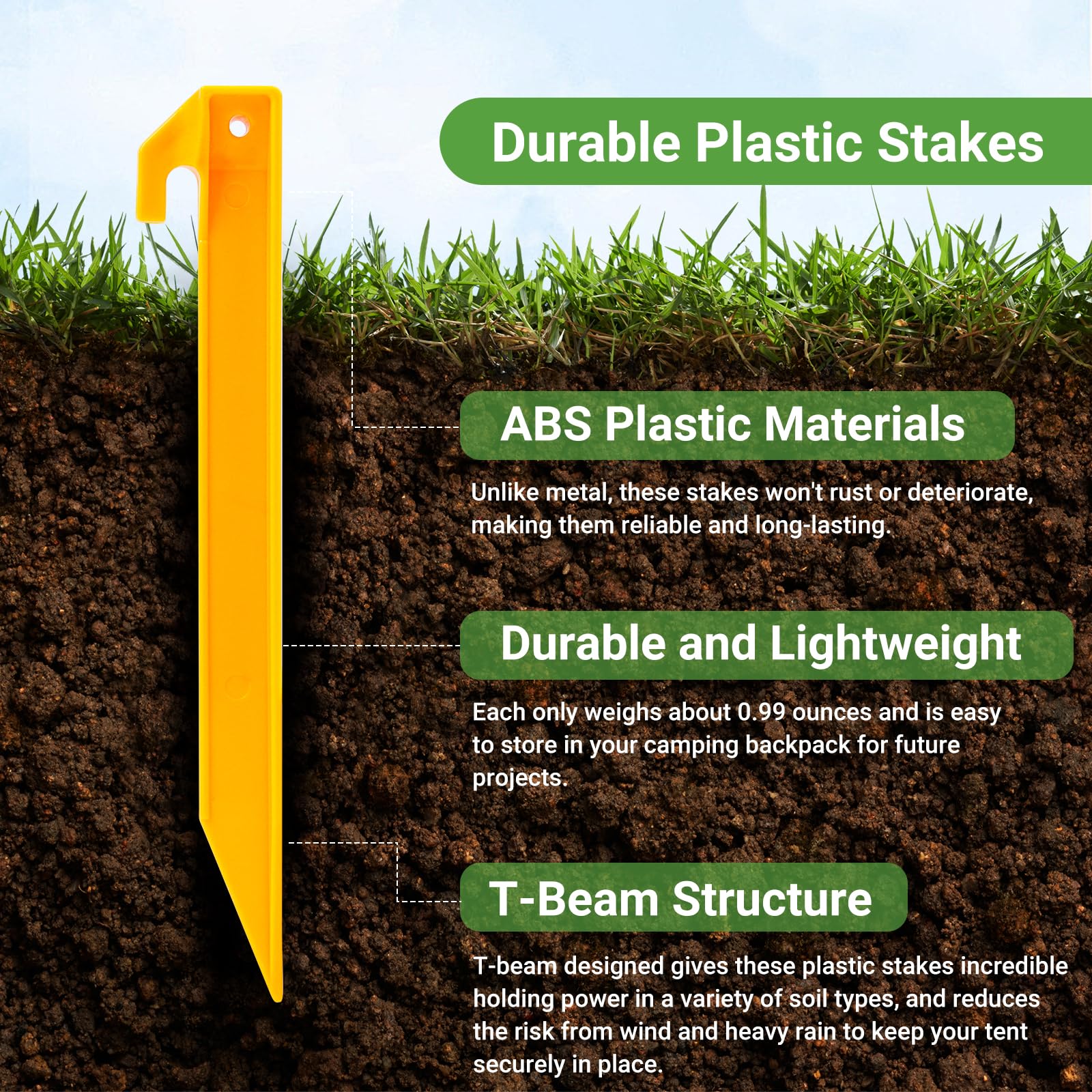 Durable Plastic Stakes

ABS Plastic Materials

Unlike metal, these stakes won't rust or deteriorate, making them reliable and long-lasting.

Durable and Lightweight

Each only weighs about 0.99 ounces and is easy to store in your camping backpack for future projects.

T-Beam Structure

T-beam designed gives these plastic stakes incredible holding power in a variety of soil types, and reduces the risk from wind and heavy rain to keep your tent securely in place.